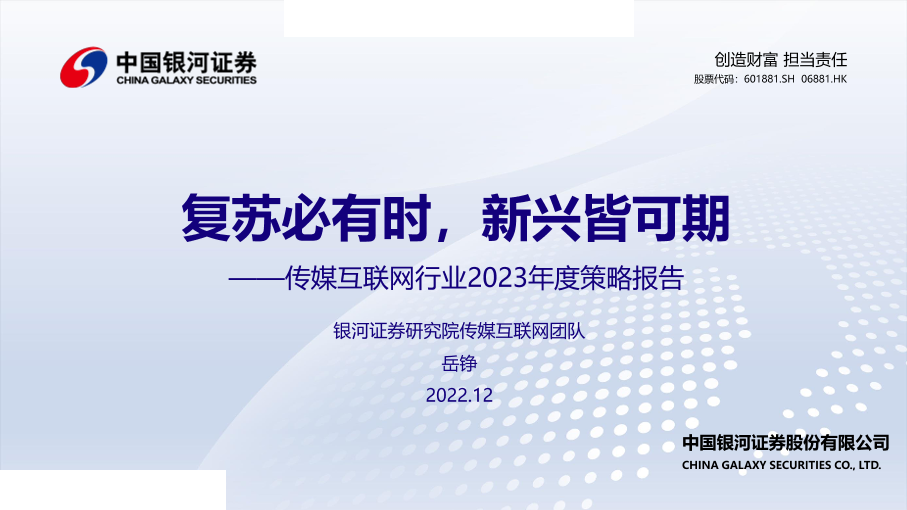 中国银河证券
CHINA GALAXY SECURITIES

创造财富 担当责任
股票代码：601881.SH 06881.HK

复苏必有时，新兴皆可期
——传媒互联网行业2023年度策略报告

银河证券研究院传媒互联网团队
岳铮
2022.12

中国银河证券股份有限公司
CHINA GALAXY SECURITIES CO., LTD.